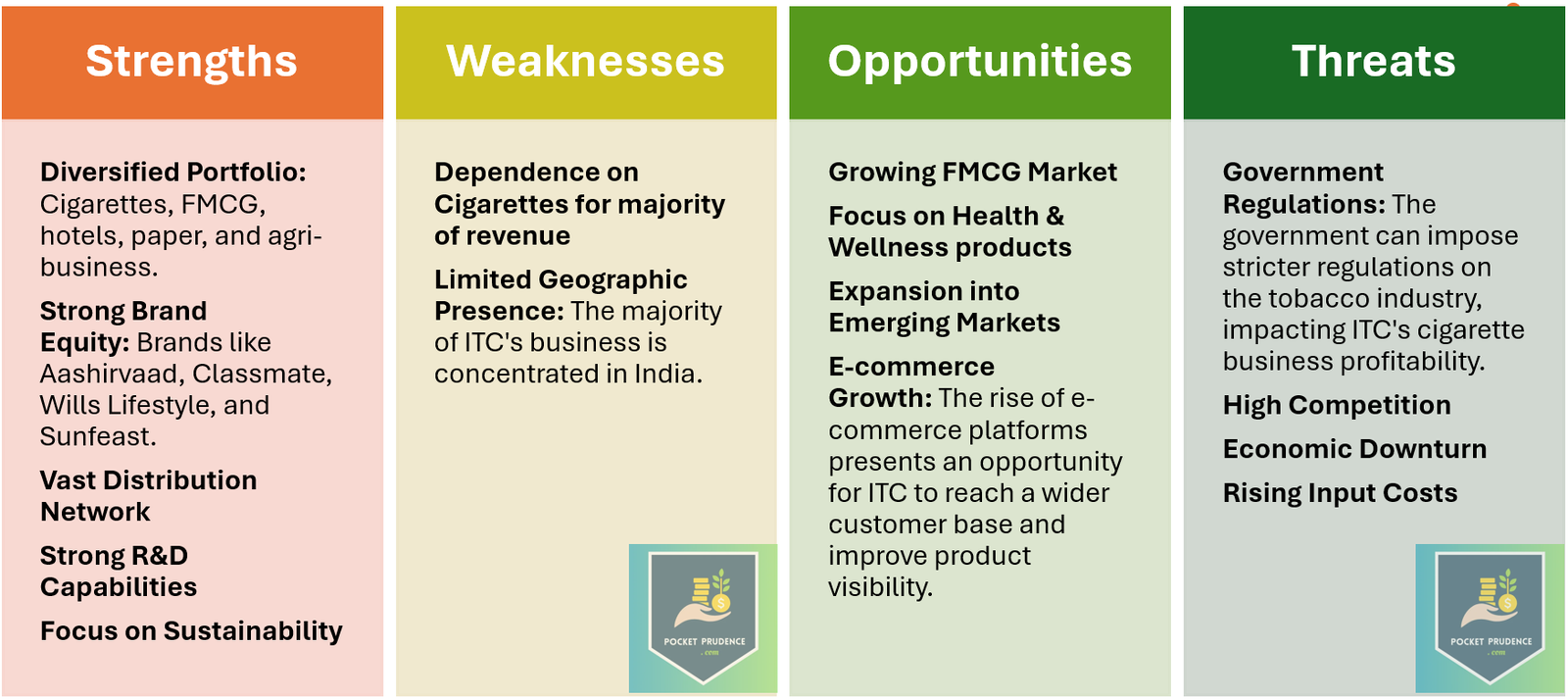 Strengths

Diversified Portfolio: Cigarettes, FMCG, hotels, paper, and agri-business.

Strong Brand Equity: Brands like Aashirvaad, Classmate, Wills Lifestyle, and Sunfeast.

Vast Distribution Network

Strong R&D Capabilities

Focus on Sustainability

Weaknesses

Dependence on Cigarettes for majority of revenue

Limited Geographic Presence: The majority of ITC's business is concentrated in India.

POCKET PRUDENCE .com

Opportunities

Growing FMCG Market

Focus on Health & Wellness products

Expansion into Emerging Markets

E-commerce Growth: The rise of e-commerce platforms presents an opportunity for ITC to reach a wider customer base and improve product visibility.

Threats

Government Regulations: The government can impose stricter regulations on the tobacco industry, impacting ITC's cigarette business profitability.

High Competition

Economic Downturn

Rising Input Costs

POCKET PRUDENCE .com